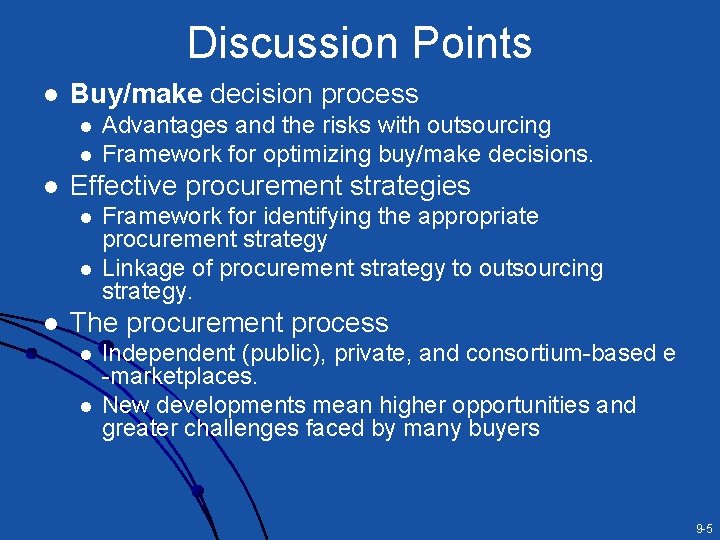 Discussion Points

• Buy/make decision process
• Advantages and the risks with outsourcing
• Framework for optimizing buy/make decisions.
• Effective procurement strategies
• Framework for identifying the appropriate procurement strategy
• Linkage of procurement strategy to outsourcing strategy.
• The procurement process
• Independent (public), private, and consortium-based e -marketplaces.
• New developments mean higher opportunities and greater challenges faced by many buyers

9-5